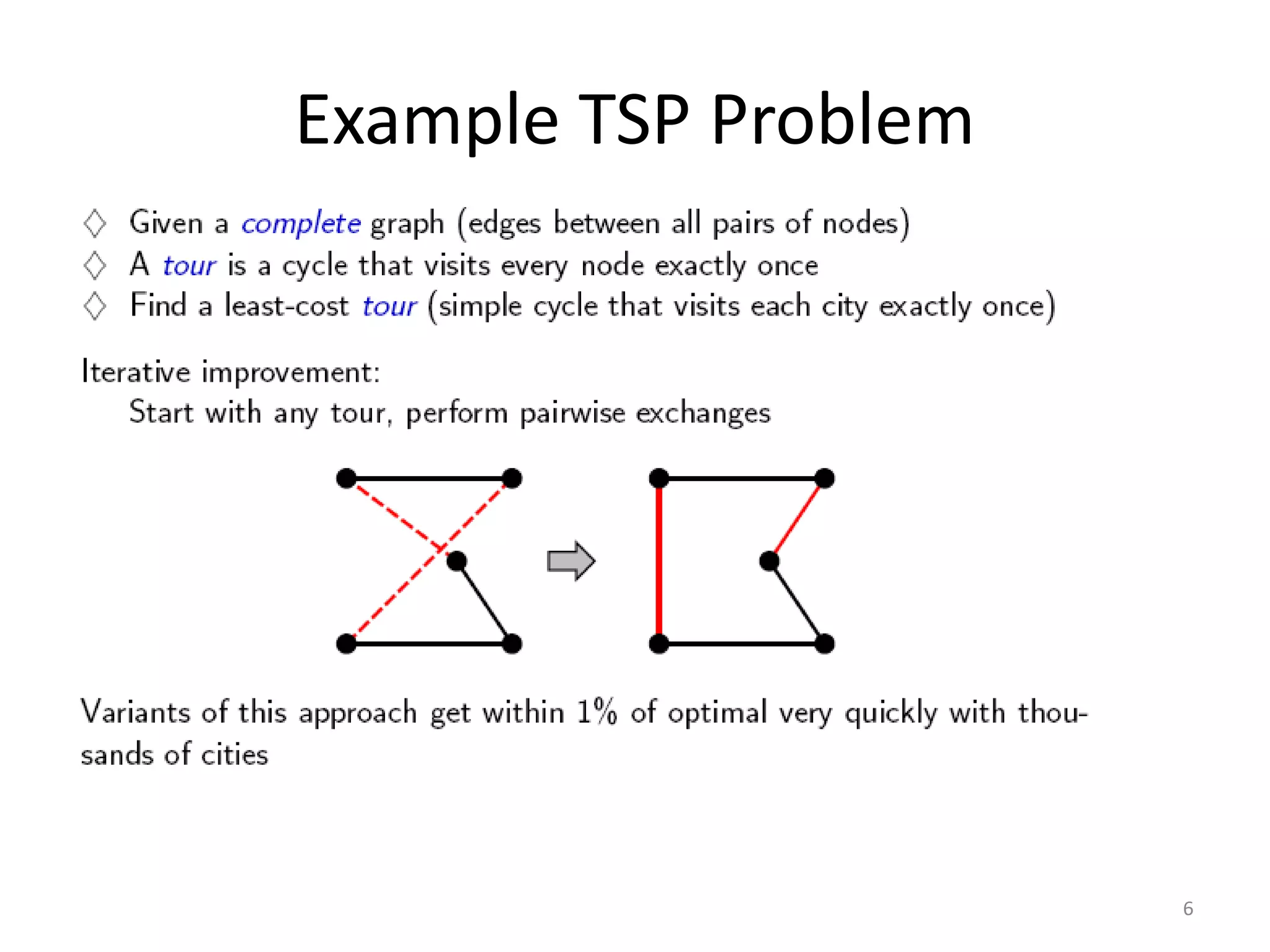 Example TSP Problem

◇ Given a complete graph (edges between all pairs of nodes)
◇ A tour is a cycle that visits every node exactly once
◇ Find a least-cost tour (simple cycle that visits each city exactly once)

Iterative improvement:
Start with any tour, perform pairwise exchanges

Variants of this approach get within 1% of optimal very quickly with thousands of cities

6